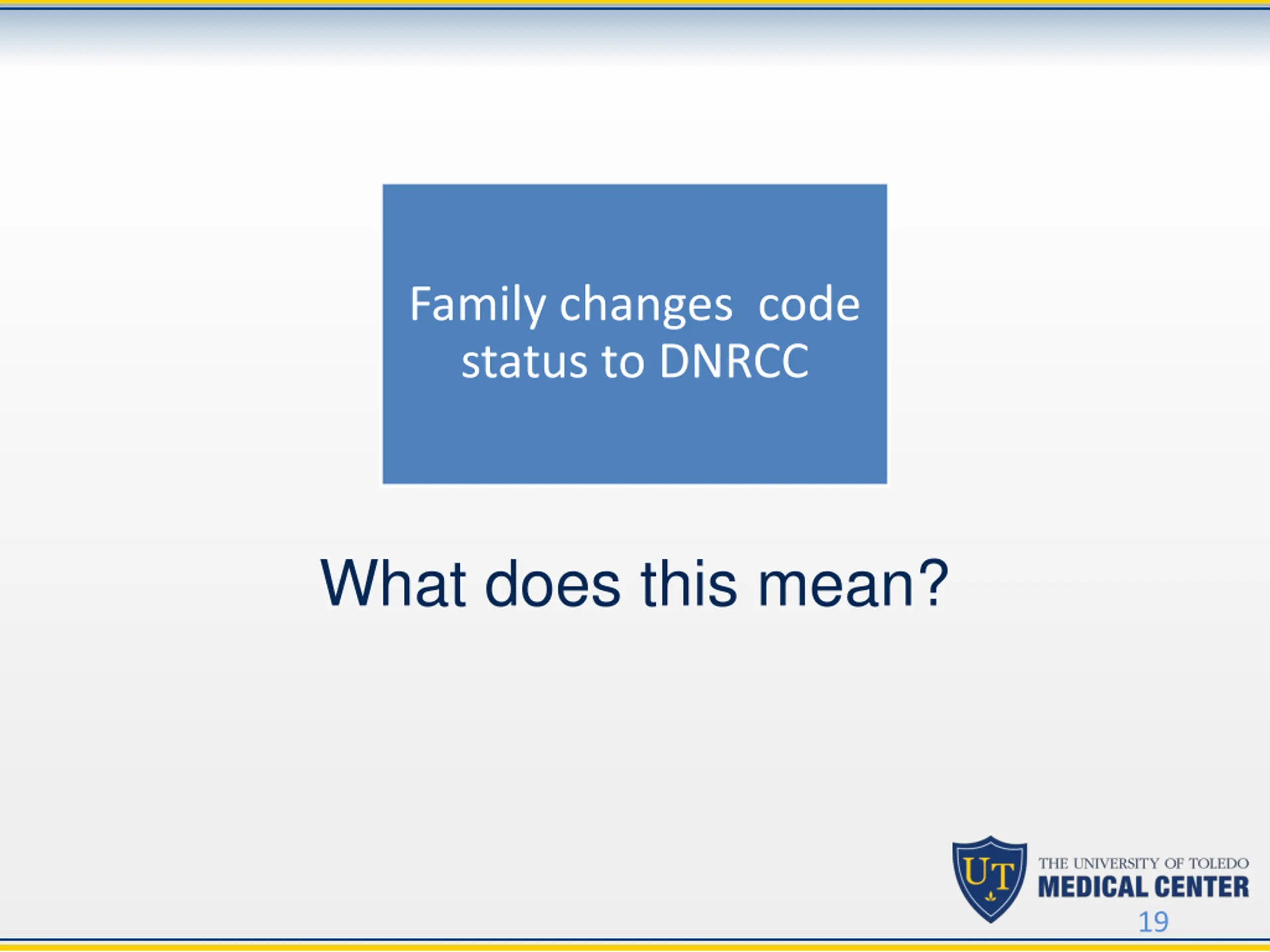 Family changes code status to DNRCC

What does this mean?

UT

THE UNIVERSITY OF TOLEDO
MEDICAL CENTER

19